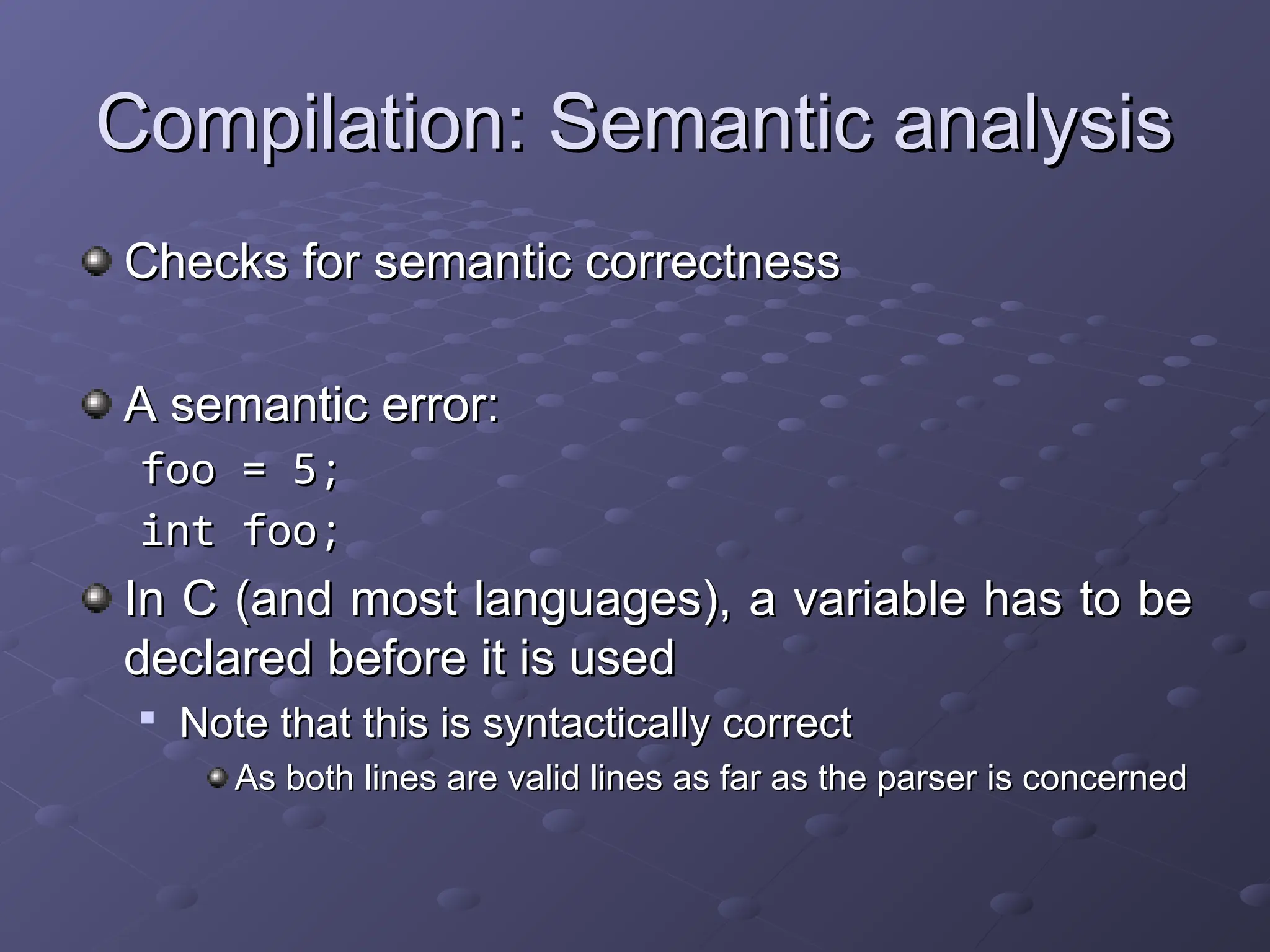 Compilation: Semantic analysis

Checks for semantic correctness

A semantic error:
foo = 5;
int foo;

In C (and most languages), a variable has to be declared before it is used

Note that this is syntactically correct

As both lines are valid lines as far as the parser is concerned